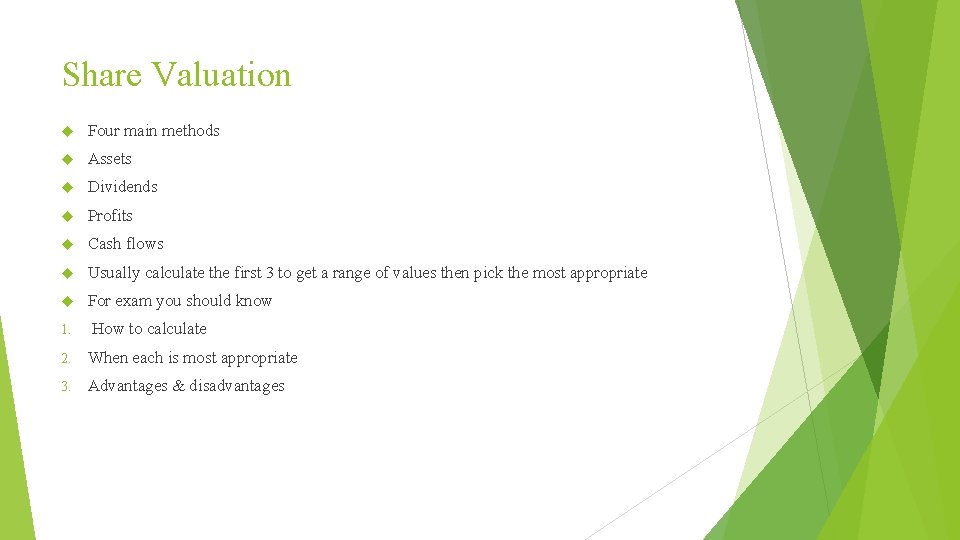 Share Valuation

Four main methods

Assets

Dividends

Profits

Cash flows

Usually calculate the first 3 to get a range of values then pick the most appropriate

For exam you should know

1. How to calculate

2. When each is most appropriate

3. Advantages & disadvantages